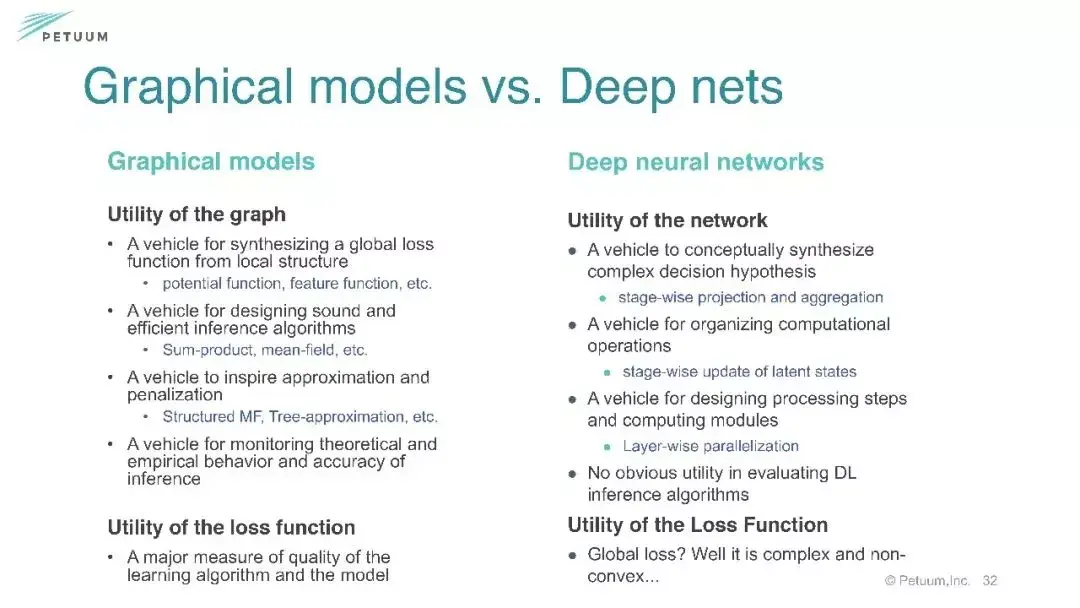 PETUUM

Graphical models vs. Deep nets

Graphical models

Utility of the graph

• A vehicle for synthesizing a global loss function from local structure
  • potential function, feature function, etc.
• A vehicle for designing sound and efficient inference algorithms
  • Sum-product, mean-field, etc.
• A vehicle to inspire approximation and penalization
  • Structured MF, Tree-approximation, etc.
• A vehicle for monitoring theoretical and empirical behavior and accuracy of inference

Utility of the loss function

• A major measure of quality of the learning algorithm and the model

Deep neural networks

Utility of the network

● A vehicle to conceptually synthesize complex decision hypothesis
  ● stage-wise projection and aggregation
● A vehicle for organizing computational operations
  ● stage-wise update of latent states
● A vehicle for designing processing steps and computing modules
  ● Layer-wise parallelization
● No obvious utility in evaluating DL inference algorithms

Utility of the Loss Function

● Global loss? Well it is complex and non-convex...

© Petuum,Inc. 32